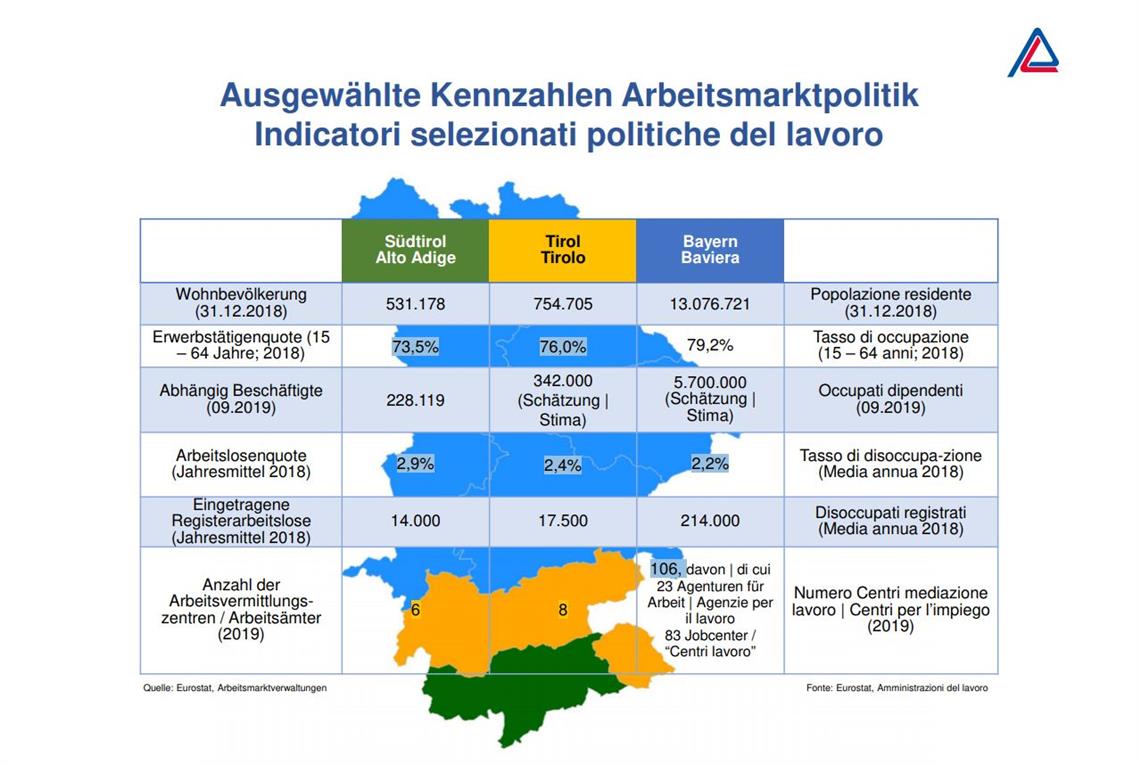 Ausgewählte Kennzahlen Arbeitsmarktpolitik
Indicatori selezionati politiche del lavoro

| | Südtirol Alto Adige | Tirol Tirolo | Bayern Baviera | |
|---|---|---|---|---|
| Wohnbevölkerung (31.12.2018) | 531.178 | 754.705 | 13.076.721 | Popolazione residente (31.12.2018) |
| Erwerbstätigenquote (15 – 64 Jahre; 2018) | 73,5% | 76,0% | 79,2% | Tasso di occupazione (15 – 64 anni; 2018) |
| Abhängig Beschäftigte (09.2019) | 228.119 | 342.000 (Schätzung \| Stima) | 5.700.000 (Schätzung \| Stima) | Occupati dipendenti (09.2019) |
| Arbeitslosenquote (Jahresmittel 2018) | 2,9% | 2,4% | 2,2% | Tasso di disoccupa-zione (Media annua 2018) |
| Eingetragene Registerarbeitslose (Jahresmittel 2018) | 14.000 | 17.500 | 214.000 | Disoccupati registrati (Media annua 2018) |
| Anzahl der Arbeitsvermittlungs-zentren / Arbeitsämter (2019) | 6 | 8 | 106, davon \| di cui 23 Agenturen für Arbeit \| Agenzie per il lavoro 83 Jobcenter / "Centri lavoro" | Numero Centri mediazione lavoro \| Centri per l'impiego (2019) |

Quelle: Eurostat, Arbeitsmarktverwaltungen

Fonte: Eurostat, Amministrazioni del lavoro